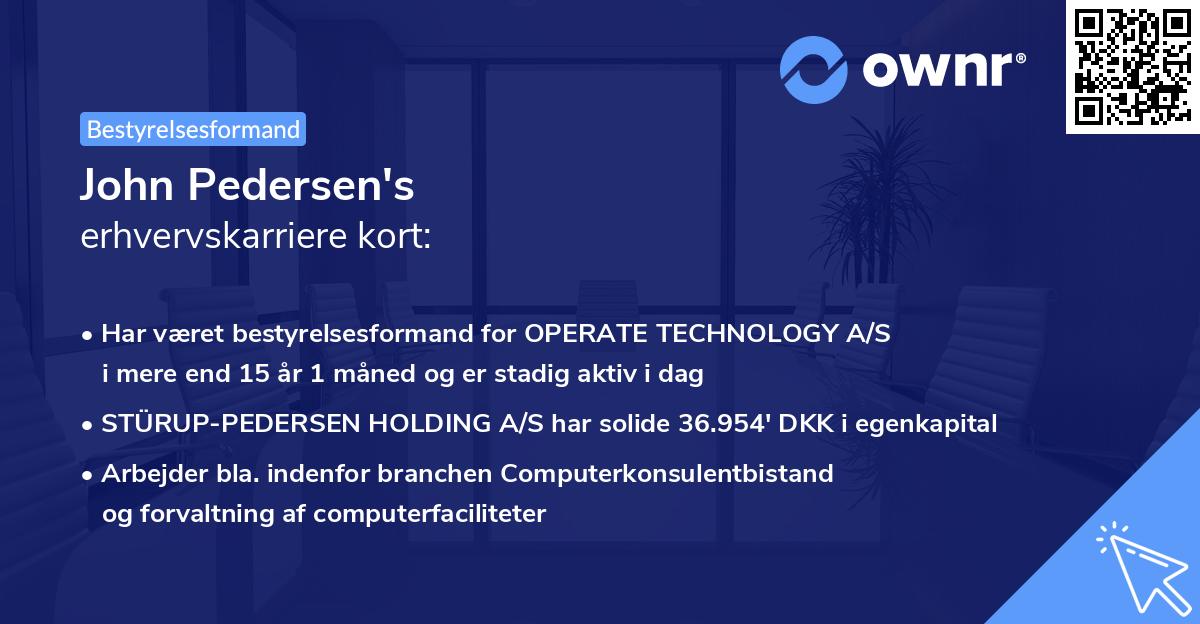 ownr®

Bestyrelsesformand

John Pedersen's
erhvervskarriere kort:

• Har været bestyrelsesformand for OPERATE TECHNOLOGY A/S i mere end 15 år 1 måned og er stadig aktiv i dag

• STÜRUP-PEDERSEN HOLDING A/S har solide 36.954' DKK i egenkapital

• Arbejder bla. indenfor branchen Computerkonsulentbistand og forvaltning af computerfaciliteter